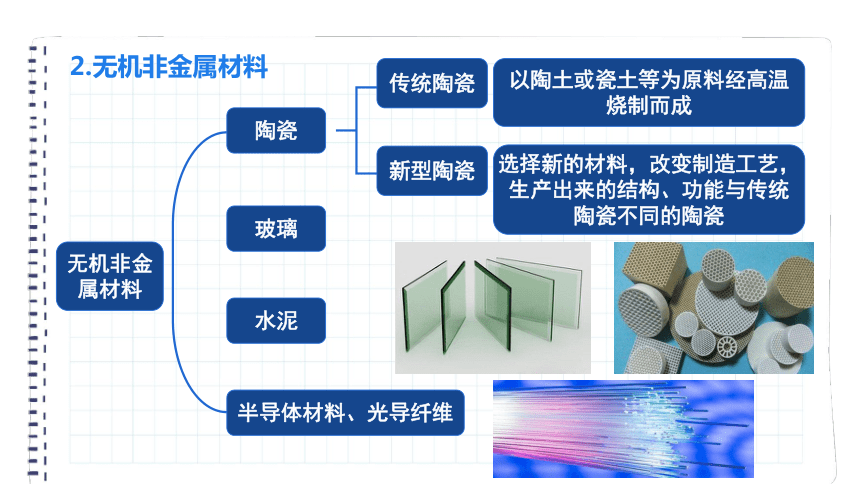 2.无机非金属材料

无机非金属材料

陶瓷

传统陶瓷

以陶土或瓷土等为原料经高温烧制而成

新型陶瓷

选择新的材料，改变制造工艺，生产出来的结构、功能与传统陶瓷不同的陶瓷

玻璃

水泥

半导体材料、光导纤维